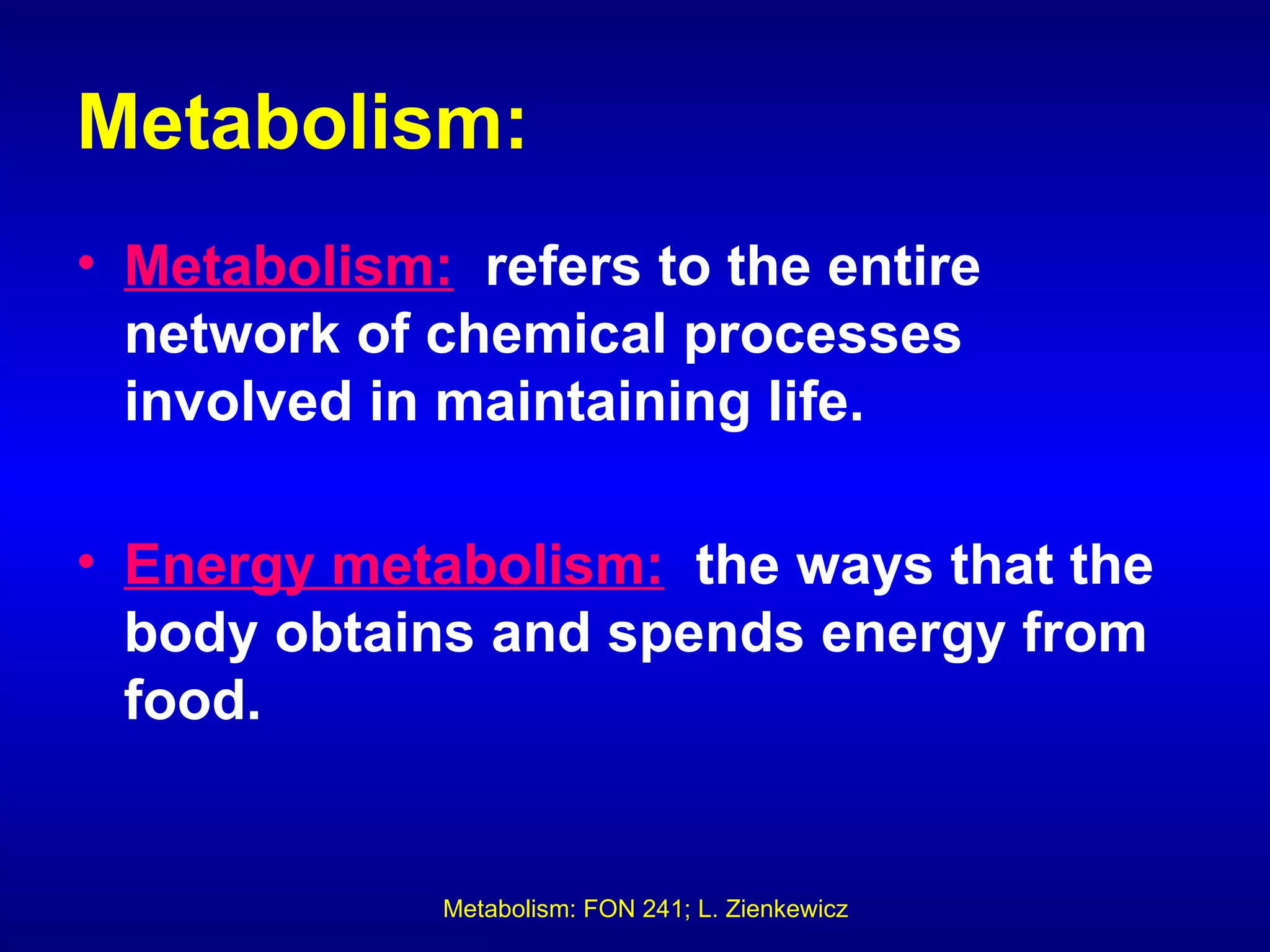 Metabolism:

• Metabolism: refers to the entire network of chemical processes involved in maintaining life.

• Energy metabolism: the ways that the body obtains and spends energy from food.

Metabolism: FON 241; L. Zienkewicz